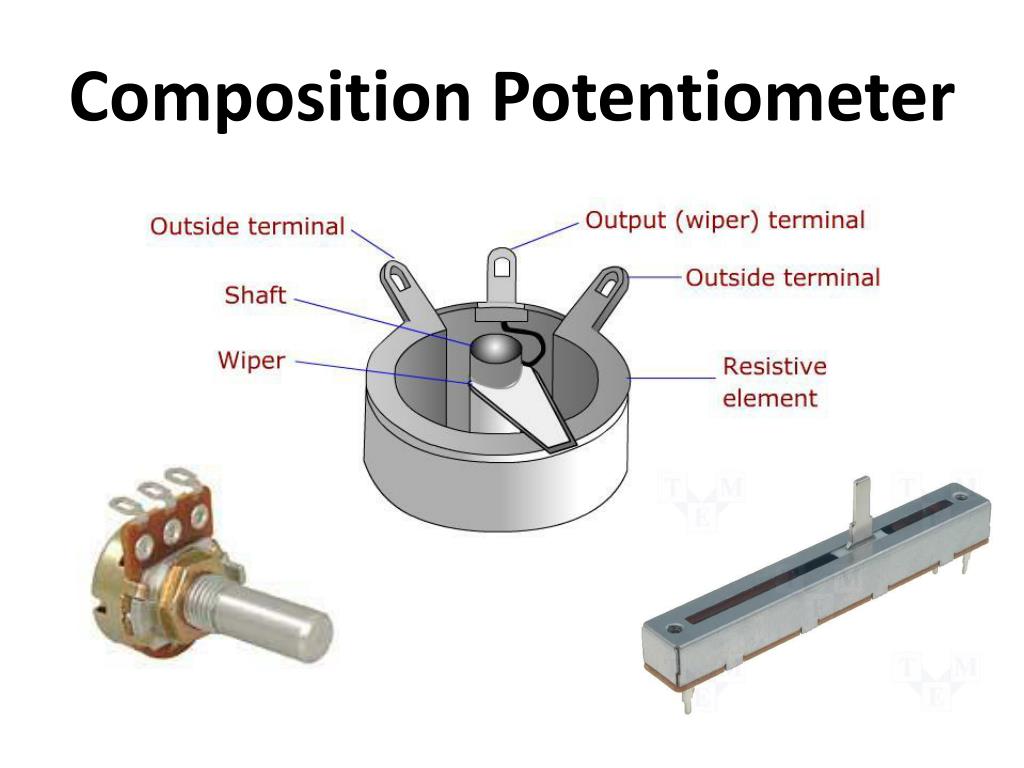 Composition Potentiometer

Outside terminal

Output (wiper) terminal

Outside terminal

Shaft

Wiper

Resistive element

TME

TME

TME

TME